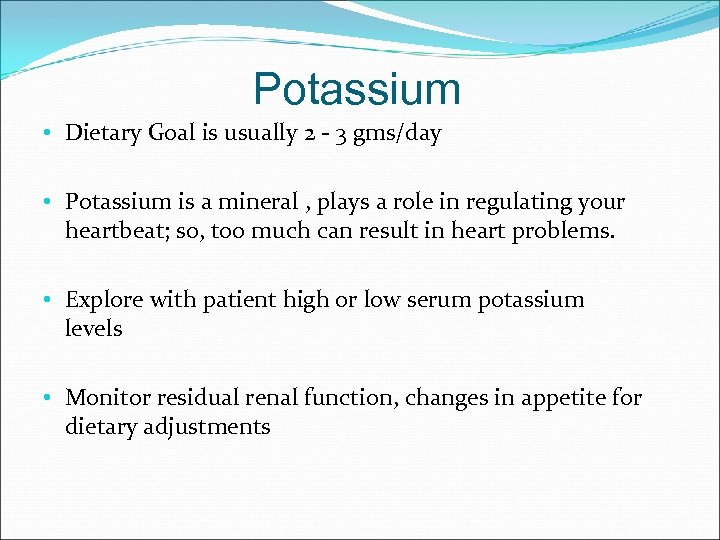 Potassium

• Dietary Goal is usually 2 - 3 gms/day

• Potassium is a mineral , plays a role in regulating your heartbeat; so, too much can result in heart problems.

• Explore with patient high or low serum potassium levels

• Monitor residual renal function, changes in appetite for dietary adjustments